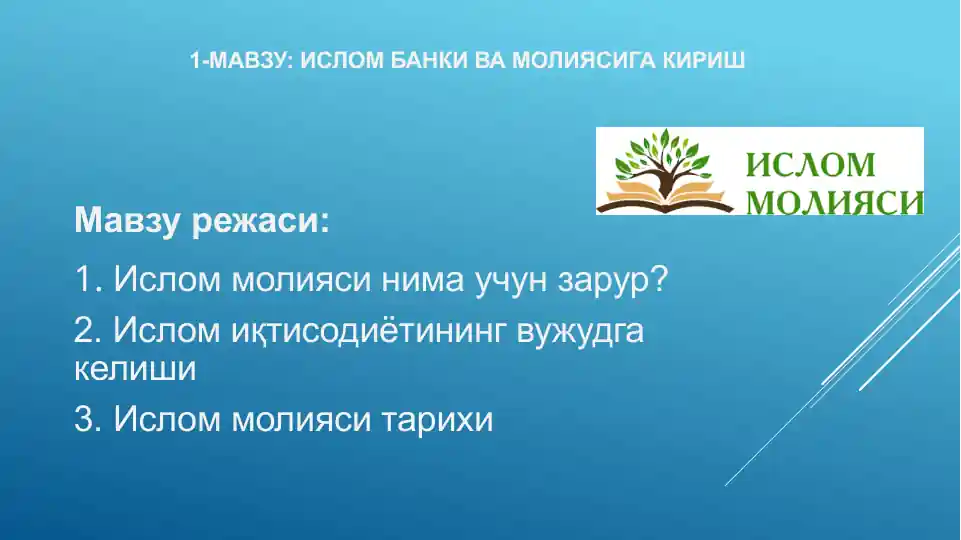 1-МАВЗУ: ИСЛОМ БАНКИ ВА МОЛИЯСИГА КИРИШ

ИСЛОМ МОЛИЯСИ

Мавзу режаси:

1. Ислом молияси нима учун зарур?

2. Ислом иқтисодиётининг вужудга келиши

3. Ислом молияси тарихи